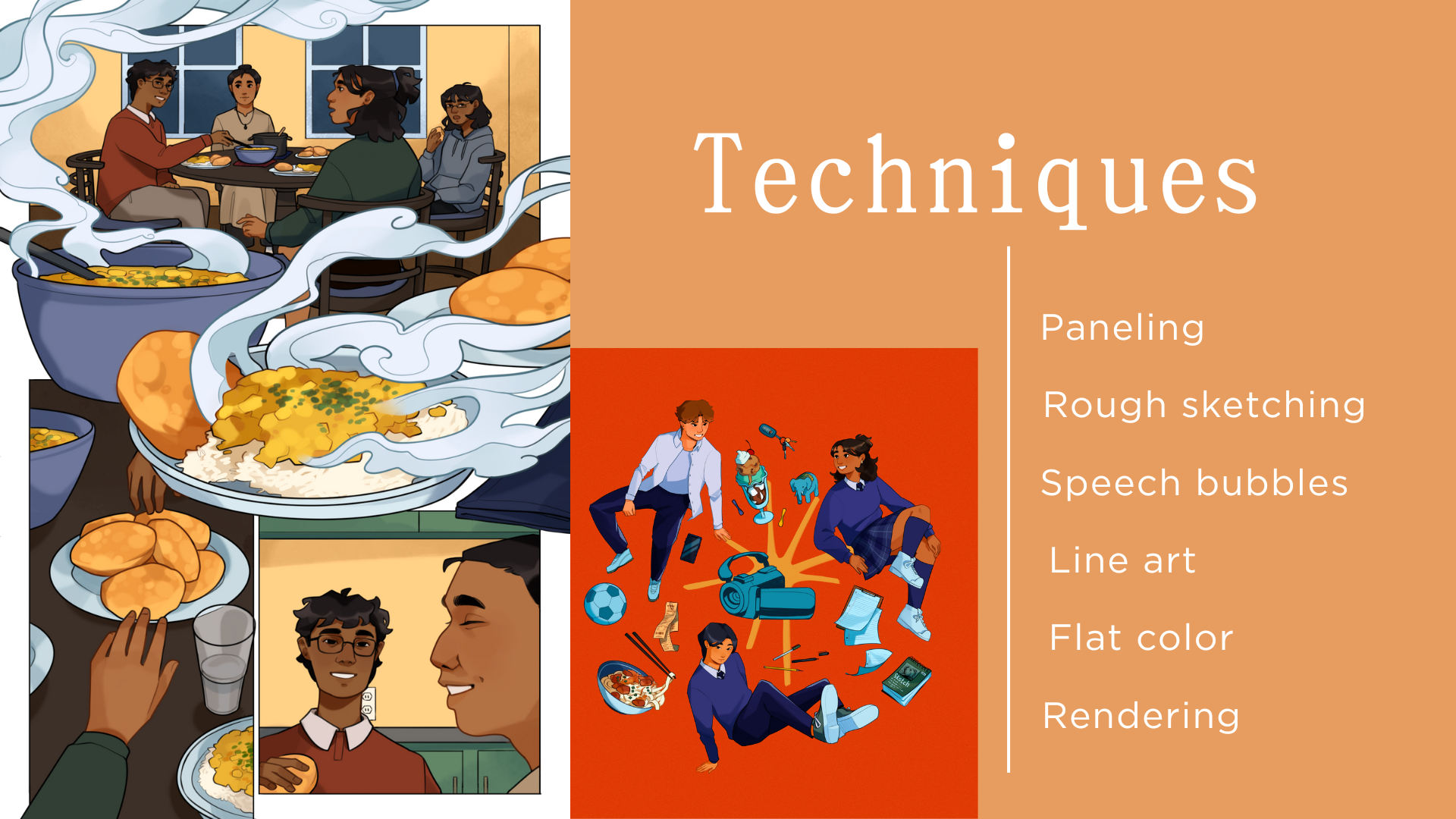 Techniques

Paneling

Rough sketching

Speech bubbles

Line art

Flat color

Rendering

Sketch